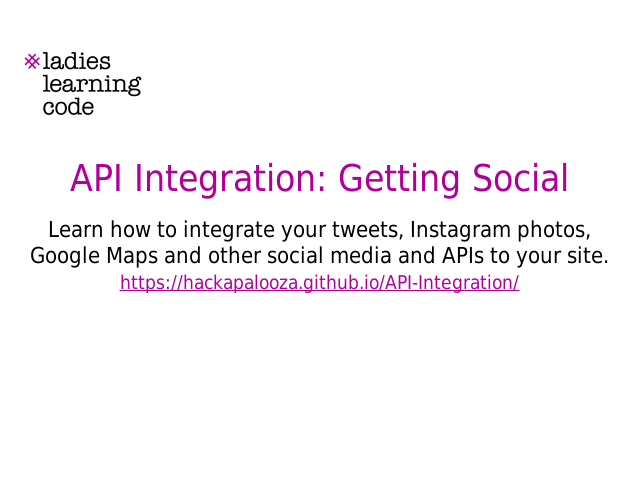 ladies learning code

API Integration: Getting Social

Learn how to integrate your tweets, Instagram photos, Google Maps and other social media and APIs to your site.

https://hackapalooza.github.io/API-Integration/